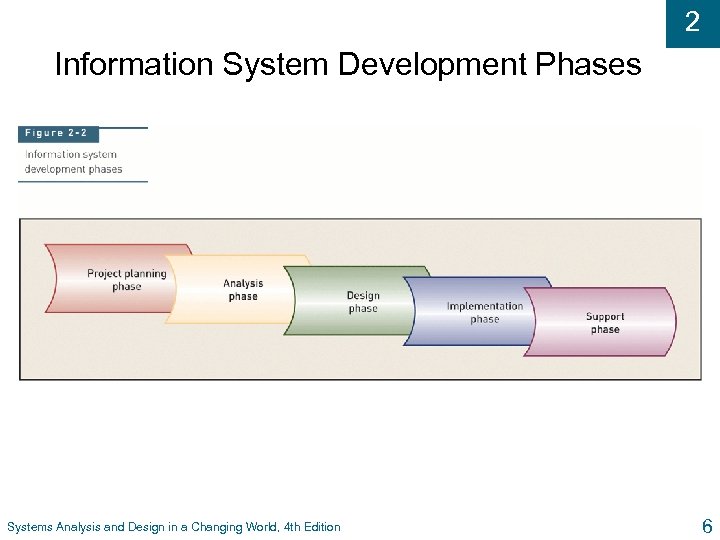 2

Information System Development Phases

Figure 2-2

Information system development phases

Project planning phase

Analysis phase

Design phase

Implementation phase

Support phase

Systems Analysis and Design in a Changing World, 4th Edition

6